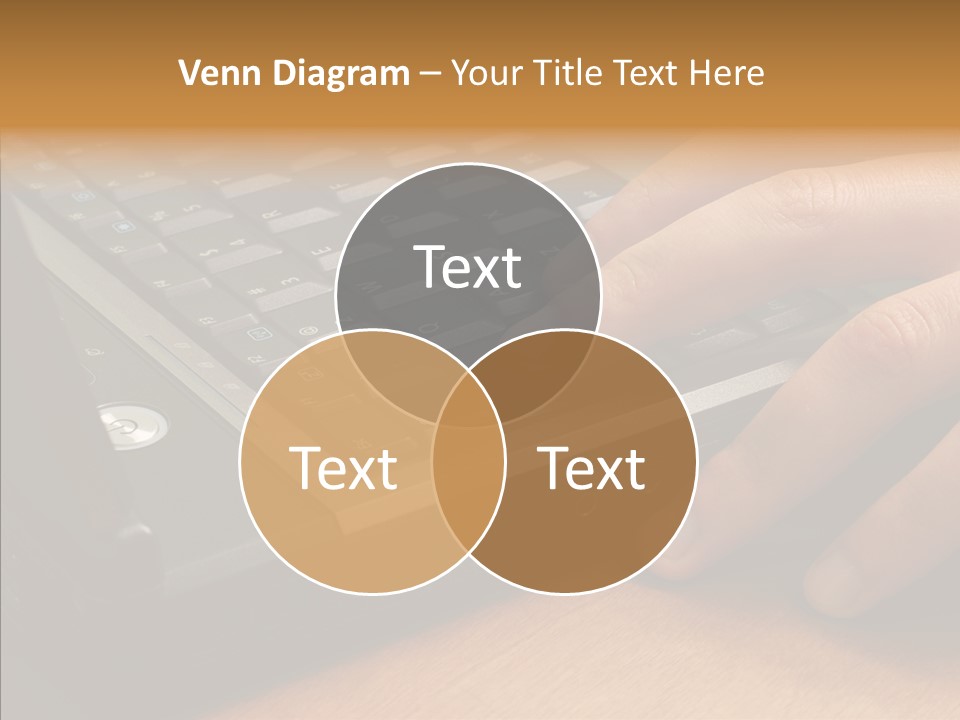 Venn Diagram – Your Title Text Here

Text

Text

Text